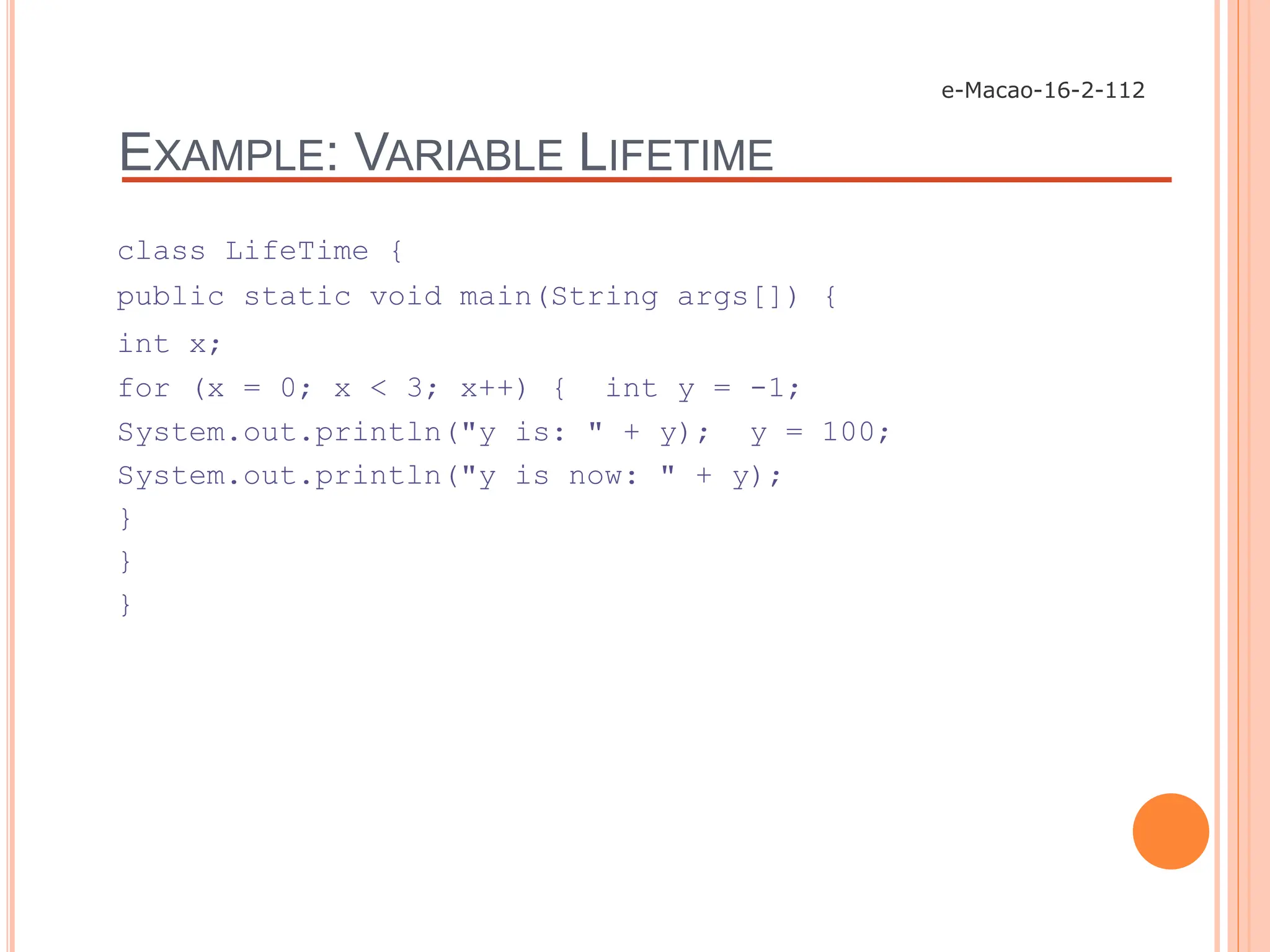 e-Macao-16-2-112

EXAMPLE: VARIABLE LIFETIME

class LifeTime {
public static void main(String args[]) {
int x;
for (x = 0; x < 3; x++) {  int y = -1;
System.out.println("y is: " + y);  y = 100;
System.out.println("y is now: " + y);
}
}
}